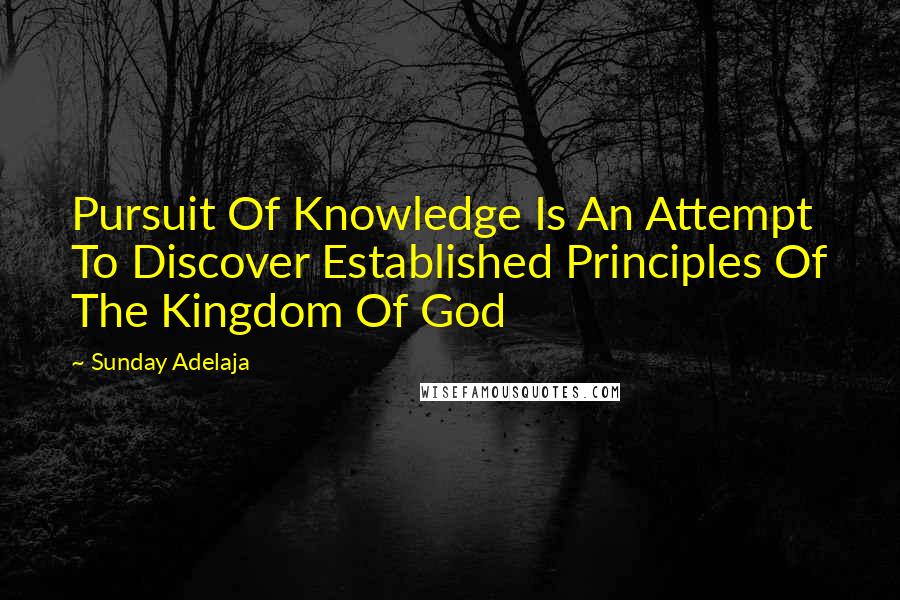 Pursuit Of Knowledge Is An Attempt To Discover Established Principles Of The Kingdom Of God

~ Sunday Adelaja

WISEFAMOUSQUOTES.COM